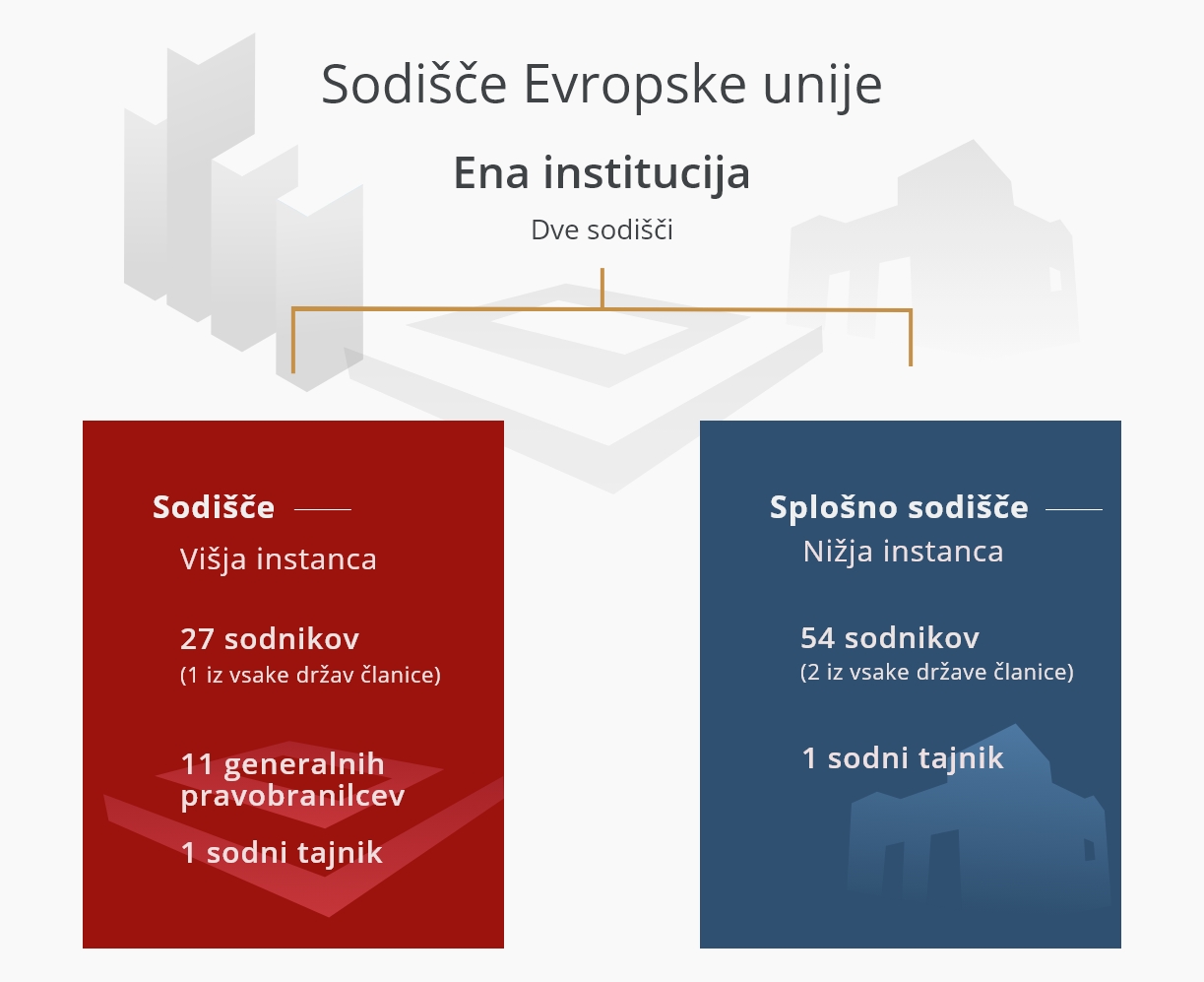 Sodišče Evropske unije

Ena institucija

Dve sodišči

Sodišče

Višja instanca

27 sodnikov
(1 iz vsake držav članice)

11 generalnih pravobranilcev

1 sodni tajnik

Splošno sodišče

Nižja instanca

54 sodnikov
(2 iz vsake države članice)

1 sodni tajnik